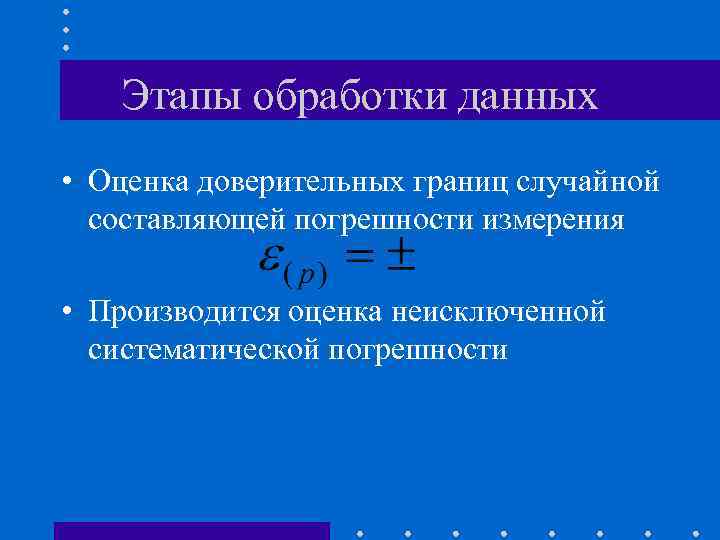 Этапы обработки данных

• Оценка доверительных границ случайной составляющей погрешности измерения

$\varepsilon_{(p)} = \pm$

• Производится оценка неисключенной систематической погрешности